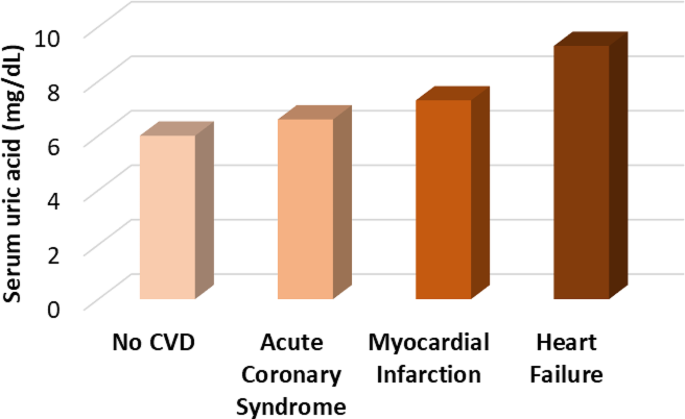 Serum uric acid (mg/dL)

10
8
6
4
2
0

No CVD

Acute Coronary Syndrome

Myocardial Infarction

Heart Failure